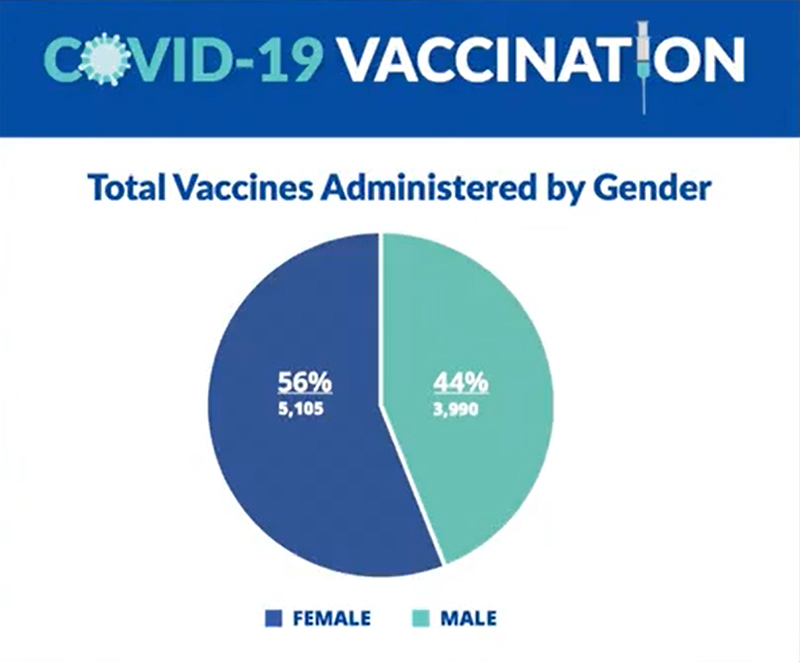 COVID-19 VACCINATION

Total Vaccines Administered by Gender

56%
5,105

44%
3,990

FEMALE MALE